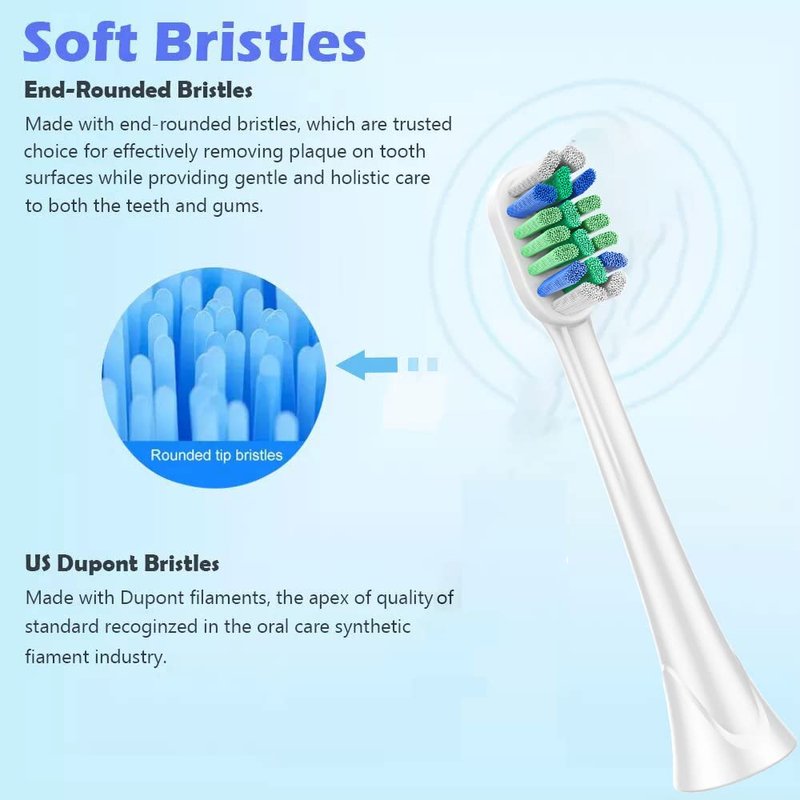 Soft Bristles

End-Rounded Bristles

Made with end-rounded bristles, which are trusted choice for effectively removing plaque on tooth surfaces while providing gentle and holistic care to both the teeth and gums.

Rounded tip bristles

US Dupont Bristles

Made with Dupont filaments, the apex of quality of standard recognized in the oral care synthetic fiament industry.